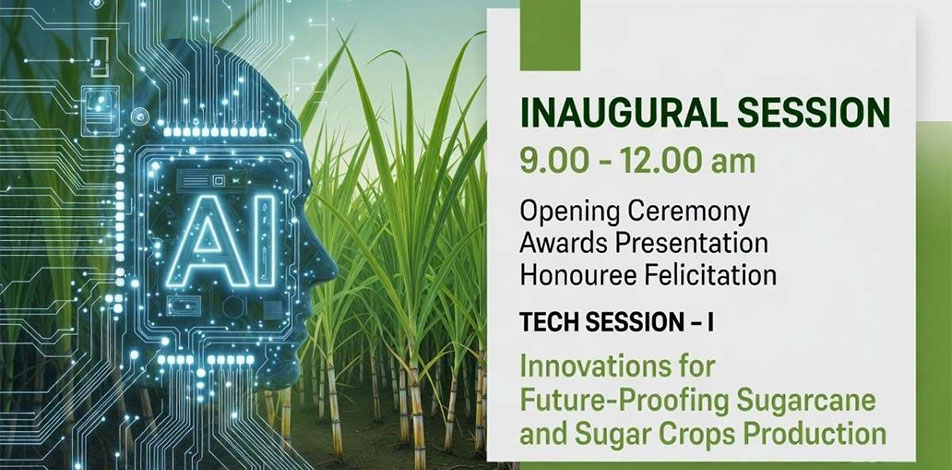 AI

INAUGURAL SESSION
9.00 - 12.00 am

Opening Ceremony
Awards Presentation
Honouree Felicitation

TECH SESSION – I

Innovations for Future-Proofing Sugarcane and Sugar Crops Production